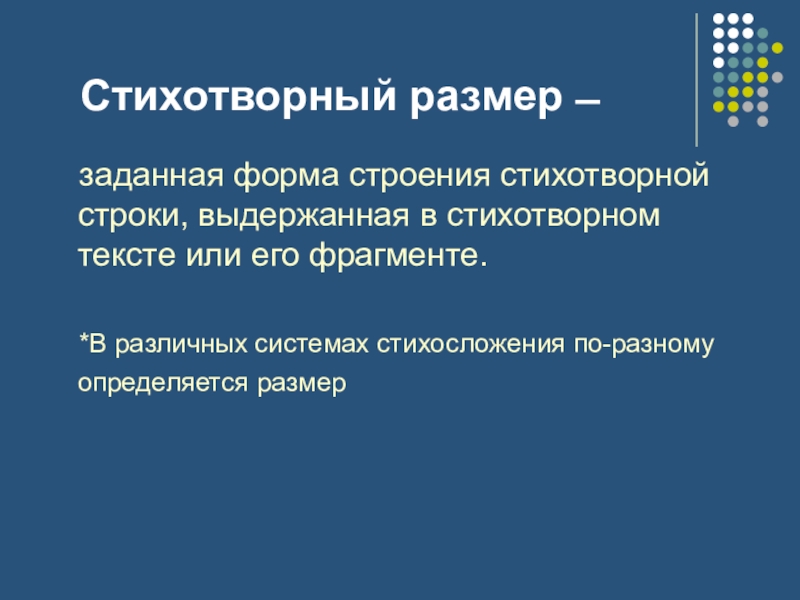 Стихотворный размер –

заданная форма строения стихотворной строки, выдержанная в стихотворном тексте или его фрагменте.

*В различных системах стихосложения по-разному определяется размер